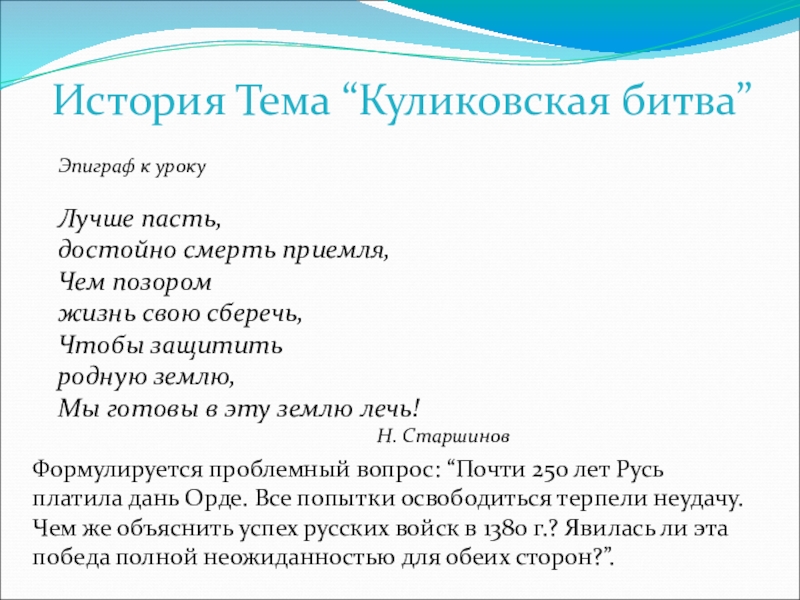 История Тема “Куликовская битва”

Эпиграф к уроку

Лучше пасть,
достойно смерть приемля,
Чем позором
жизнь свою сберечь,
Чтобы защитить
родную землю,
Мы готовы в эту землю лечь!

Н. Старшинов

Формулируется проблемный вопрос: “Почти 250 лет Русь платила дань Орде. Все попытки освободиться терпели неудачу. Чем же объяснить успех русских войск в 1380 г.? Явилась ли эта победа полной неожиданностью для обеих сторон?”.